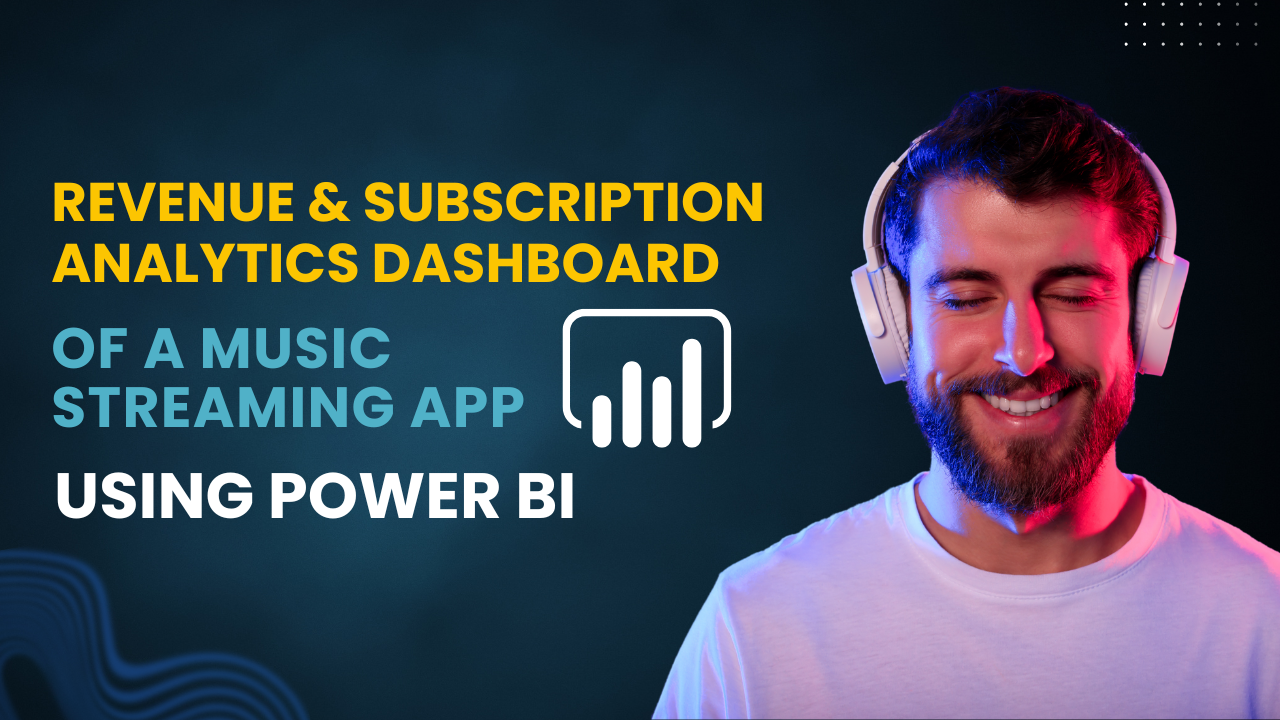 REVENUE & SUBSCRIPTION ANALYTICS DASHBOARD

OF A MUSIC STREAMING APP

USING POWER BI